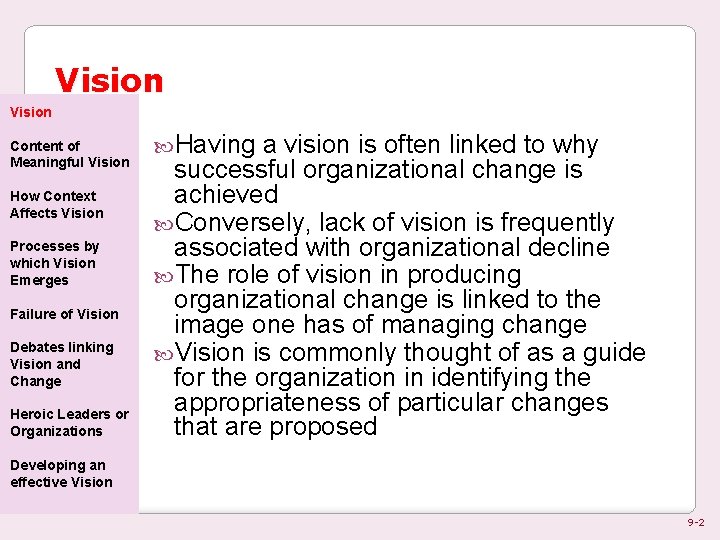 Vision

Vision

Content of Meaningful Vision

How Context Affects Vision

Processes by which Vision Emerges

Failure of Vision

Debates linking Vision and Change

Heroic Leaders or Organizations

Developing an effective Vision

Having a vision is often linked to why successful organizational change is achieved

Conversely, lack of vision is frequently associated with organizational decline

The role of vision in producing organizational change is linked to the image one has of managing change

Vision is commonly thought of as a guide for the organization in identifying the appropriateness of particular changes that are proposed

9-2